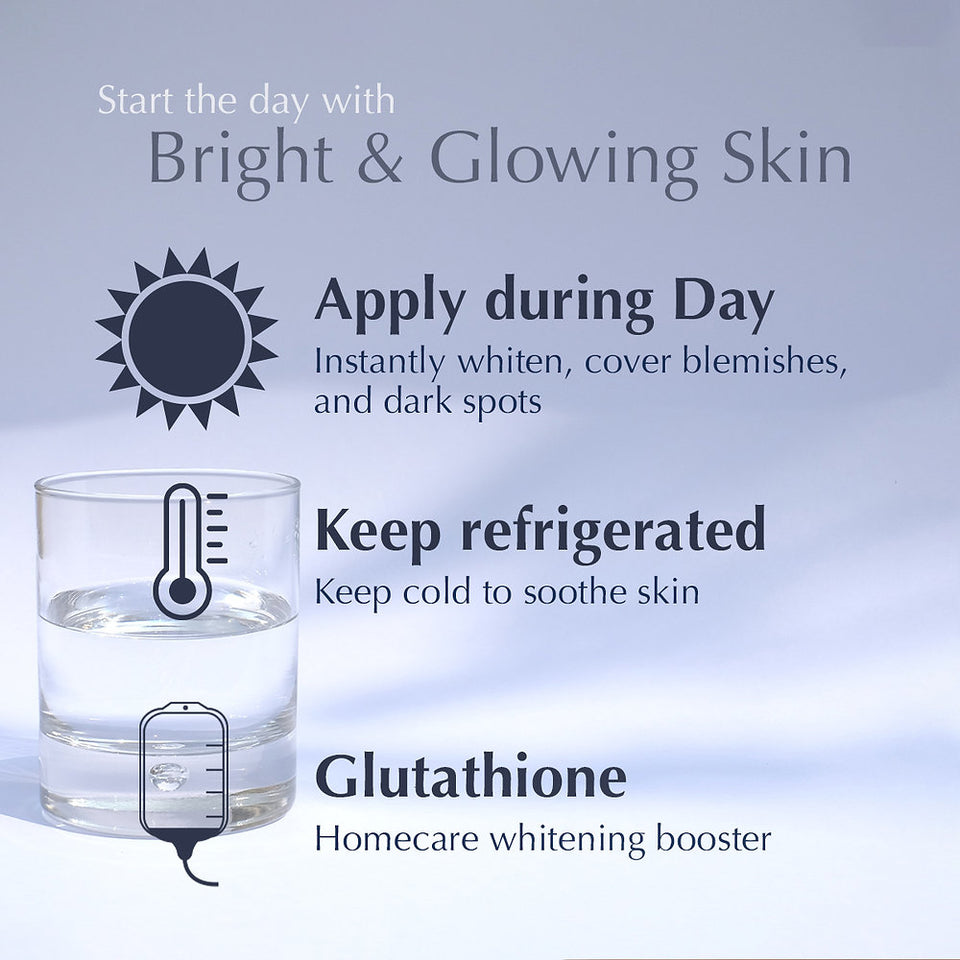 Start the day with
Bright & Glowing Skin

Apply during Day
Instantly whiten, cover blemishes, and dark spots

Keep refrigerated
Keep cold to soothe skin

Glutathione
Homecare whitening booster